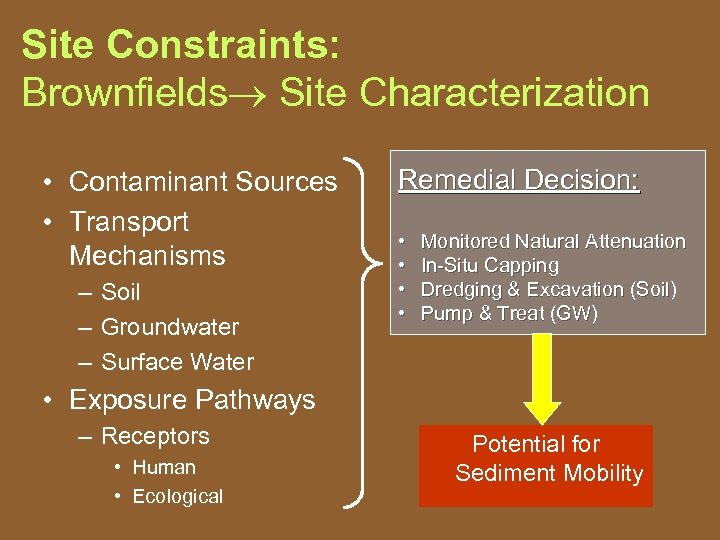 Site Constraints:
Brownfields$\rightarrow$ Site Characterization

• Contaminant Sources
• Transport Mechanisms
– Soil
– Groundwater
– Surface Water
• Exposure Pathways
– Receptors
• Human
• Ecological

Remedial Decision:

• Monitored Natural Attenuation
• In-Situ Capping
• Dredging & Excavation (Soil)
• Pump & Treat (GW)

Potential for Sediment Mobility